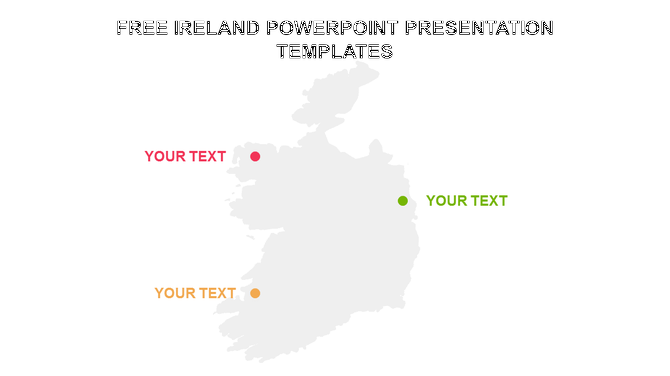 FREE IRELAND POWERPOINT PRESENTATION TEMPLATES

YOUR TEXT

YOUR TEXT

YOUR TEXT